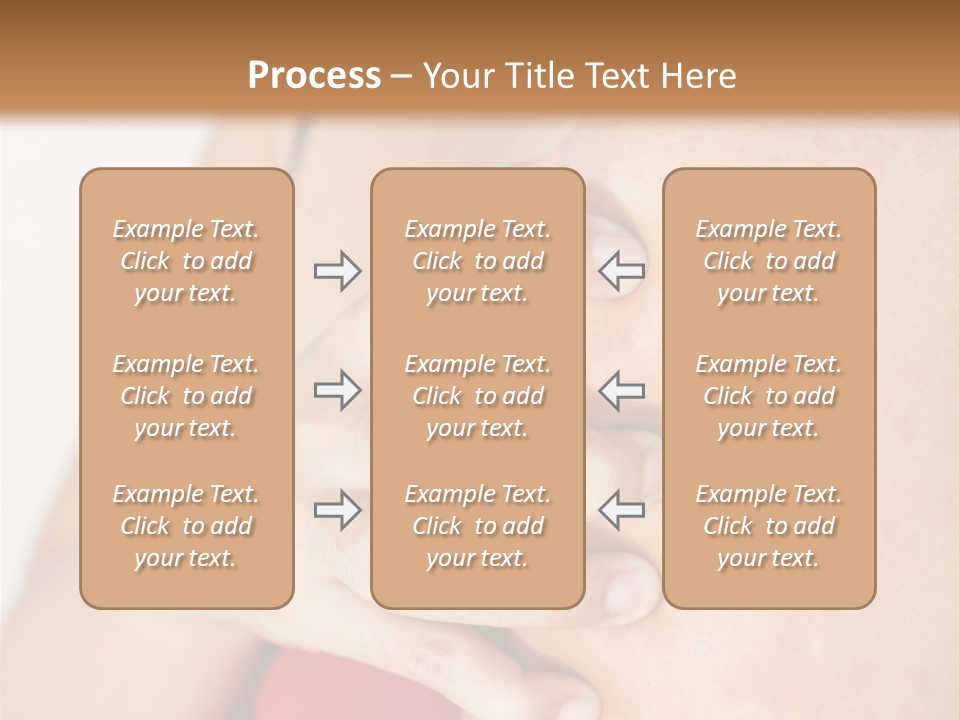 Process – Your Title Text Here

Example Text. Click to add your text.

Example Text. Click to add your text.

Example Text. Click to add your text.

Example Text. Click to add your text.

Example Text. Click to add your text.

Example Text. Click to add your text.

Example Text. Click to add your text.

Example Text. Click to add your text.

Example Text. Click to add your text.